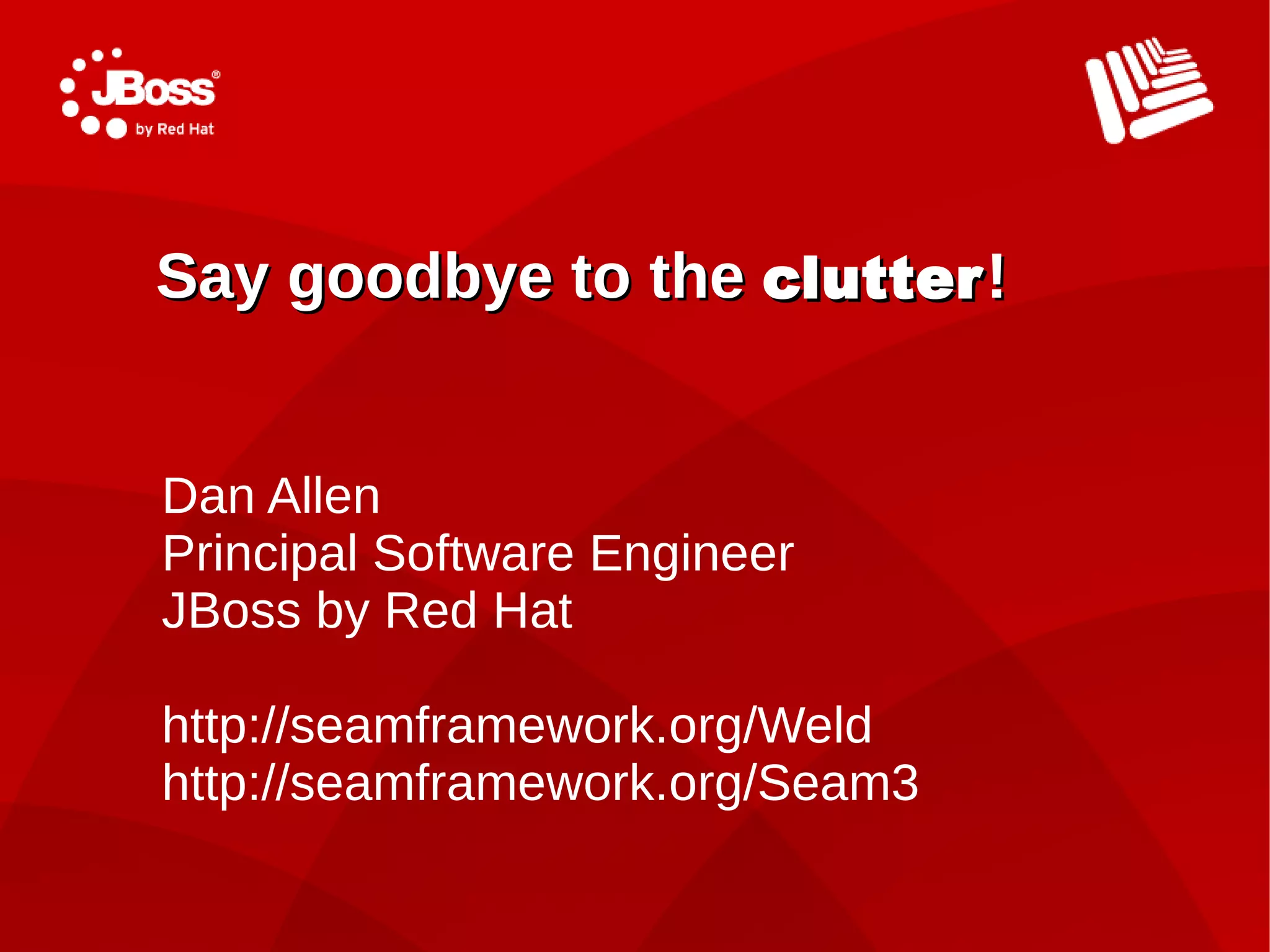 JBoss®
by Red Hat

Say goodbye to the clutter!

Dan Allen
Principal Software Engineer
JBoss by Red Hat

http://seamframework.org/Weld
http://seamframework.org/Seam3